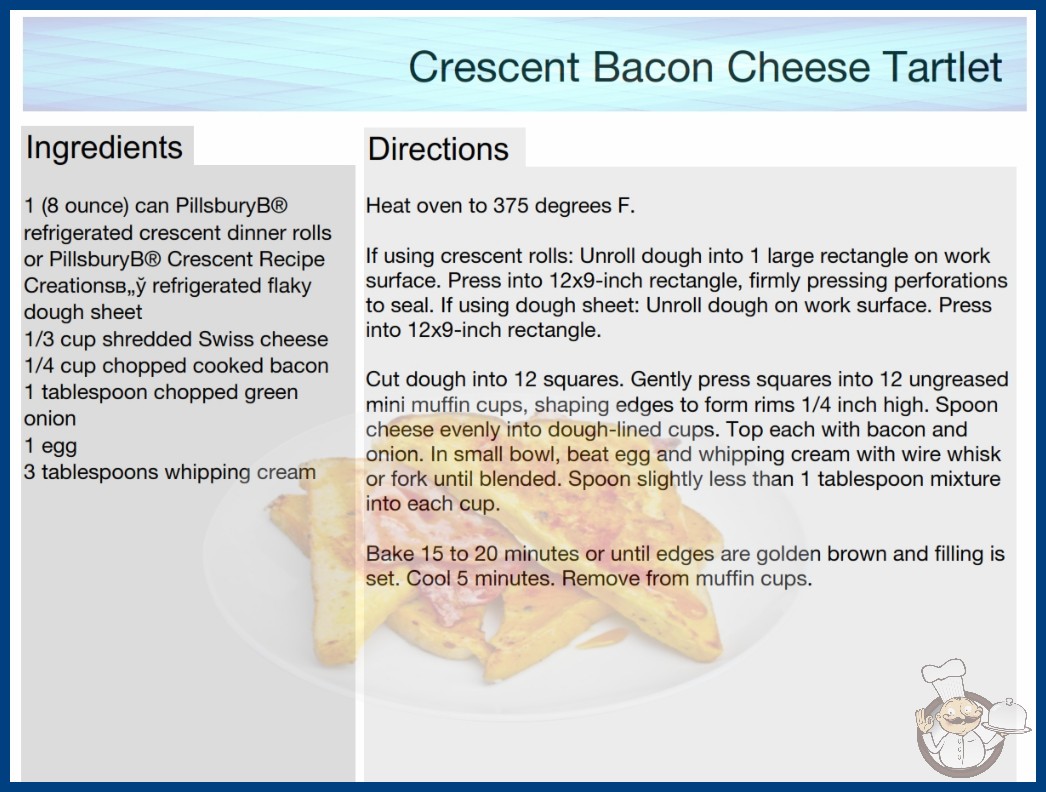 Crescent Bacon Cheese Tartlet

Ingredients

1 (8 ounce) can PillsburyВ® refrigerated crescent dinner rolls or PillsburyВ® Crescent Recipe Creationsв„ў refrigerated flaky dough sheet
1/3 cup shredded Swiss cheese
1/4 cup chopped cooked bacon
1 tablespoon chopped green onion
1 egg
3 tablespoons whipping cream

Directions

Heat oven to 375 degrees F.

If using crescent rolls: Unroll dough into 1 large rectangle on work surface. Press into 12x9-inch rectangle, firmly pressing perforations to seal. If using dough sheet: Unroll dough on work surface. Press into 12x9-inch rectangle.

Cut dough into 12 squares. Gently press squares into 12 ungreased mini muffin cups, shaping edges to form rims 1/4 inch high. Spoon cheese evenly into dough-lined cups. Top each with bacon and onion. In small bowl, beat egg and whipping cream with wire whisk or fork until blended. Spoon slightly less than 1 tablespoon mixture into each cup.

Bake 15 to 20 minutes or until edges are golden brown and filling is set. Cool 5 minutes. Remove from muffin cups.